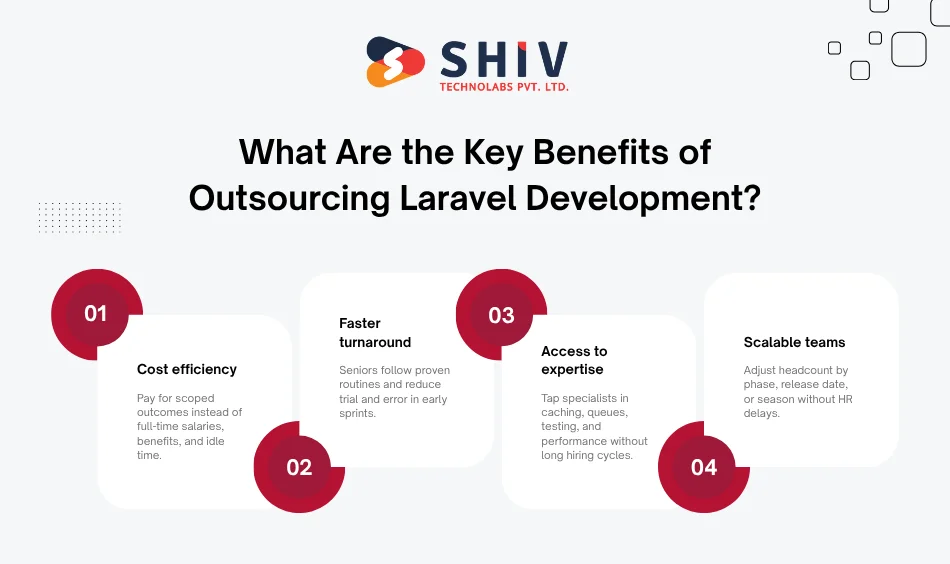 SHIV
TECHNOLABS PVT. LTD.

What Are the Key Benefits of Outsourcing Laravel Development?

01

Cost efficiency

Pay for scoped outcomes instead of full-time salaries, benefits, and idle time.

02

Faster turnaround

Seniors follow proven routines and reduce trial and error in early sprints.

03

Access to expertise

Tap specialists in caching, queues, testing, and performance without long hiring cycles.

04

Scalable teams

Adjust headcount by phase, release date, or season without HR delays.